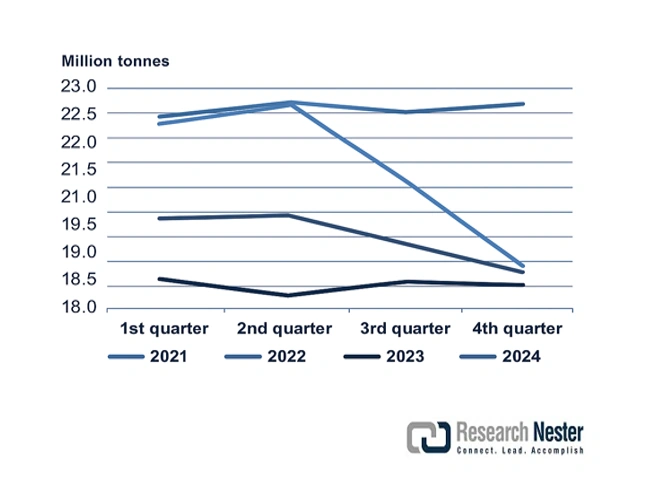 Million tonnes

23.0
22.5
22.0
21.5
21.0
19.5
19.0
18.5
18.0

1st quarter
2nd quarter
3rd quarter
4th quarter

2021
2022
2023
2024

Research Nester
Connect. Lead. Accomplish